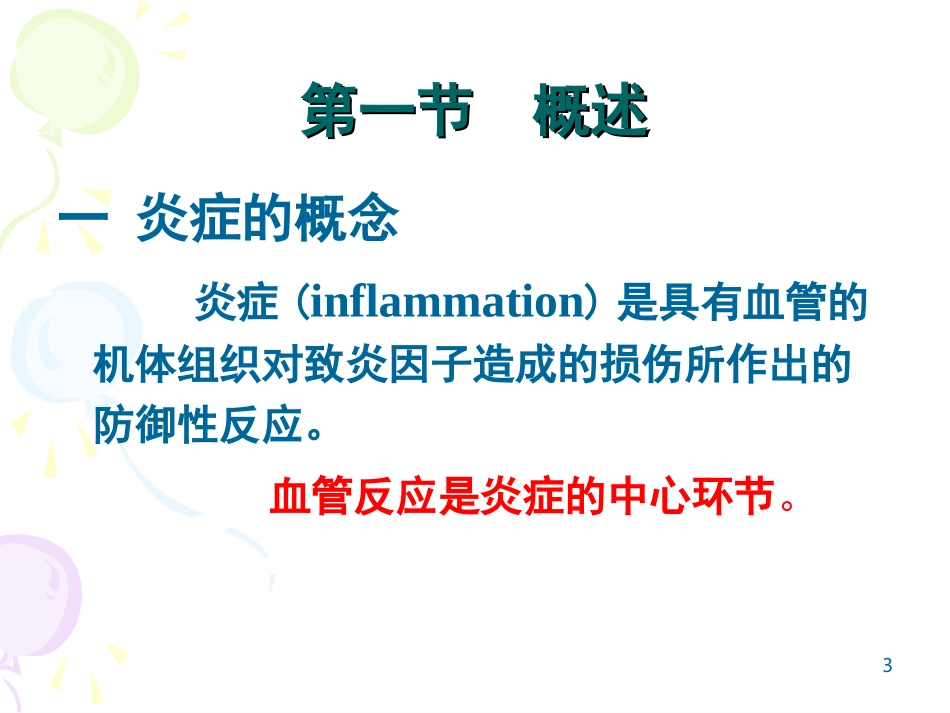 第一节　概述

一 炎症的概念

炎症（inflammation）是具有血管的机体组织对致炎因子造成的损伤所作出的防御性反应。

血管反应是炎症的中心环节。

3